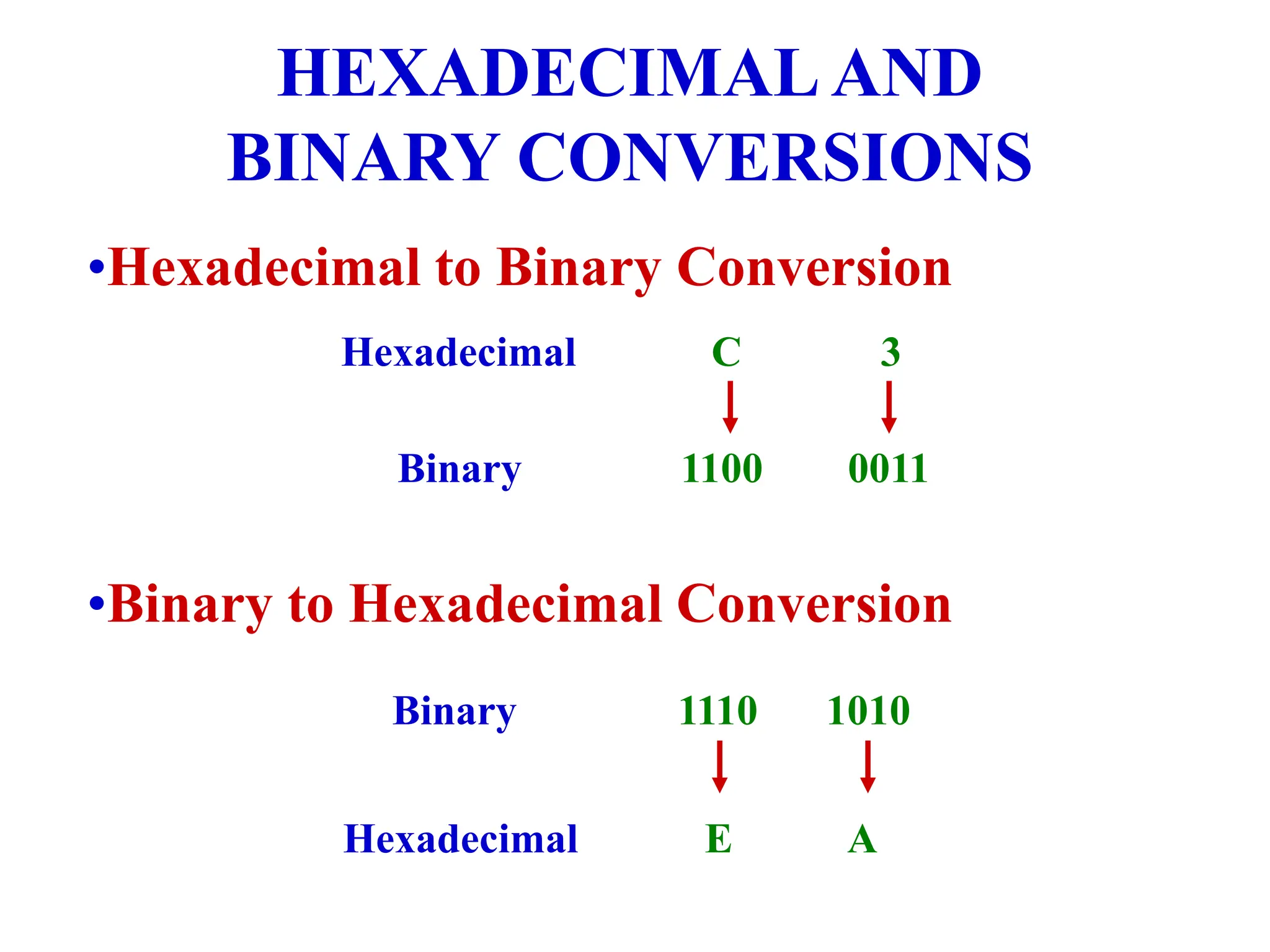 HEXADECIMAL AND BINARY CONVERSIONS

•Hexadecimal to Binary Conversion

Hexadecimal C 3

Binary 1100 0011

•Binary to Hexadecimal Conversion

Binary 1110 1010

Hexadecimal E A